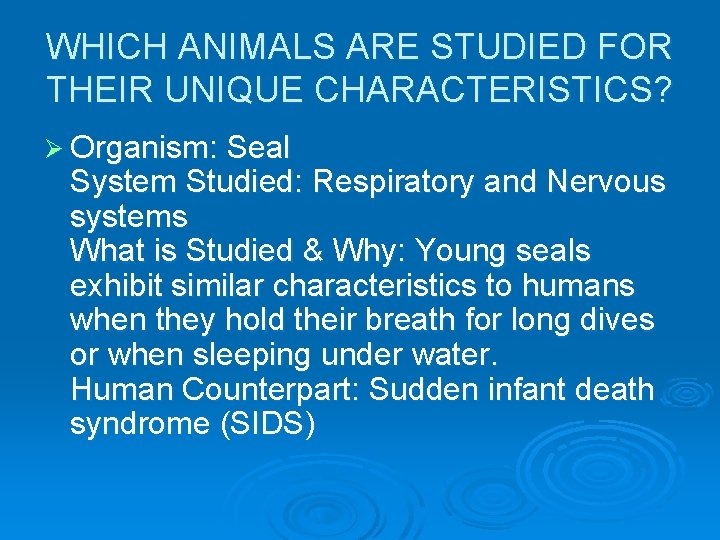 WHICH ANIMALS ARE STUDIED FOR THEIR UNIQUE CHARACTERISTICS?

➢ Organism: Seal
System Studied: Respiratory and Nervous systems
What is Studied & Why: Young seals exhibit similar characteristics to humans when they hold their breath for long dives or when sleeping under water.
Human Counterpart: Sudden infant death syndrome (SIDS)